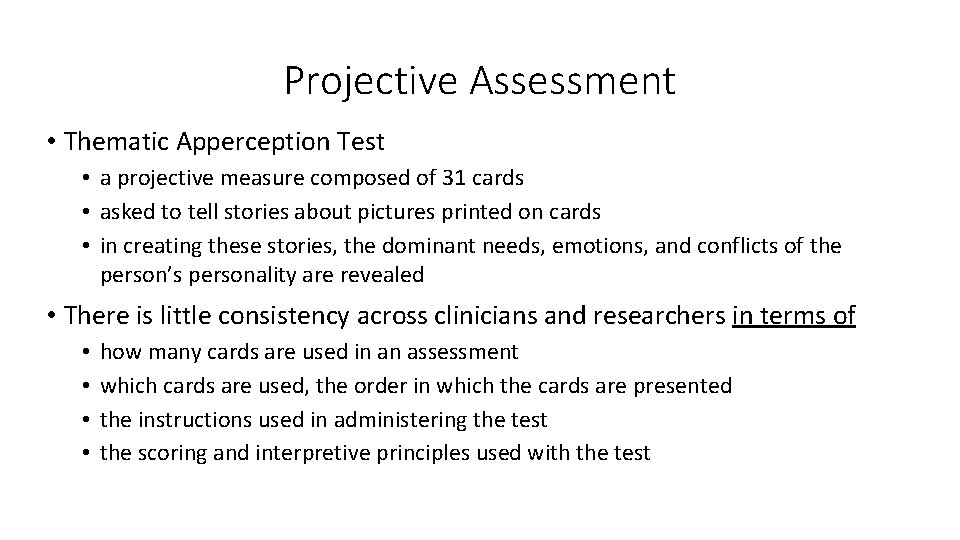 Projective Assessment

• Thematic Apperception Test
  • a projective measure composed of 31 cards
  • asked to tell stories about pictures printed on cards
  • in creating these stories, the dominant needs, emotions, and conflicts of the person's personality are revealed

• There is little consistency across clinicians and researchers in terms of
  • how many cards are used in an assessment
  • which cards are used, the order in which the cards are presented
  • the instructions used in administering the test
  • the scoring and interpretive principles used with the test